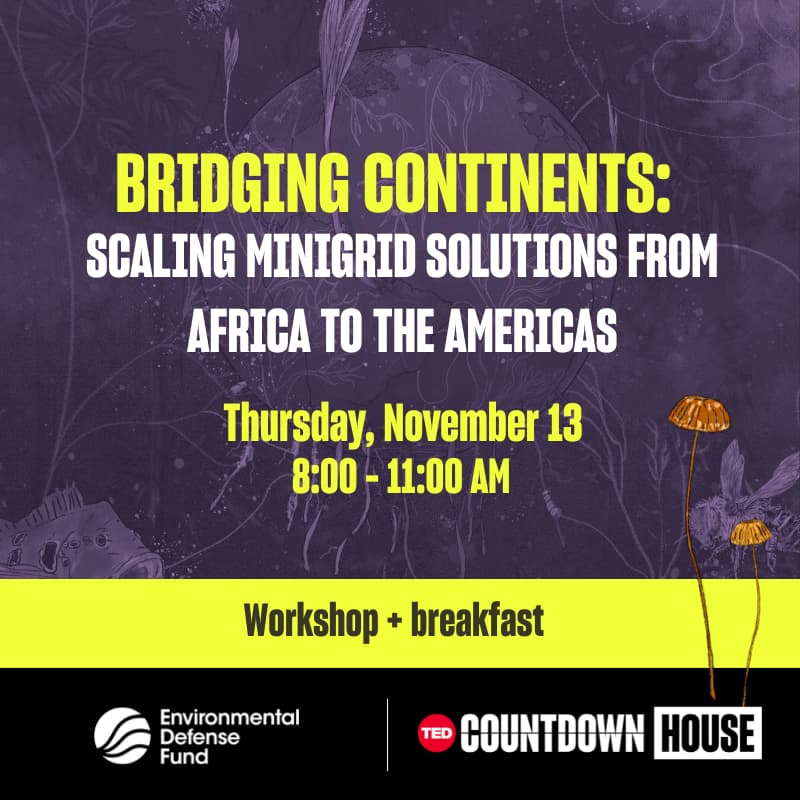 BRIDGING CONTINENTS:
SCALING MINIGRID SOLUTIONS FROM AFRICA TO THE AMERICAS

Thursday, November 13
8:00 - 11:00 AM

Workshop + breakfast

Environmental Defense Fund

TED COUNTDOWN HOUSE